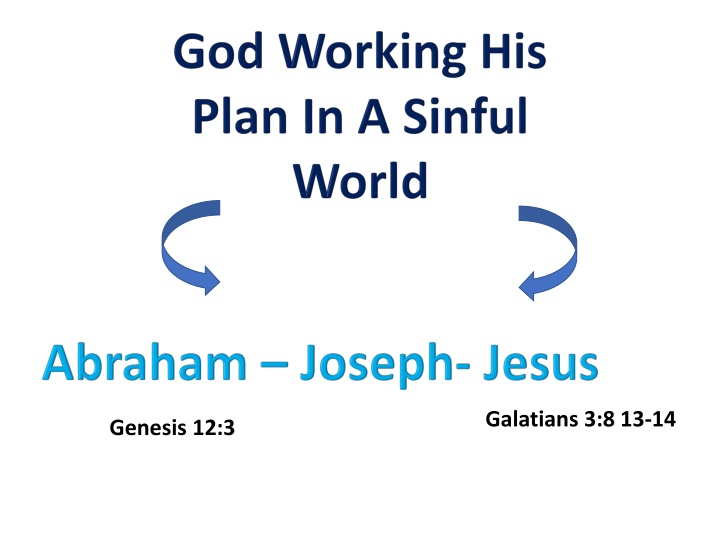 God Working His Plan In A Sinful World

Abraham – Joseph- Jesus

Genesis 12:3

Galatians 3:8 13-14